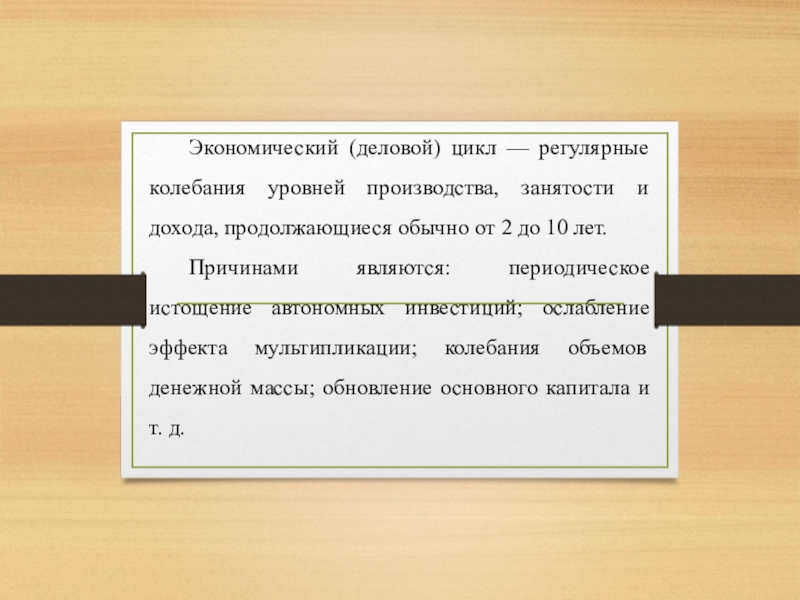 Экономический (деловой) цикл — регулярные колебания уровней производства, занятости и дохода, продолжающиеся обычно от 2 до 10 лет.

Причинами являются: периодическое истощение автономных инвестиций; ослабление эффекта мультипликации; колебания объемов денежной массы; обновление основного капитала и т. д.